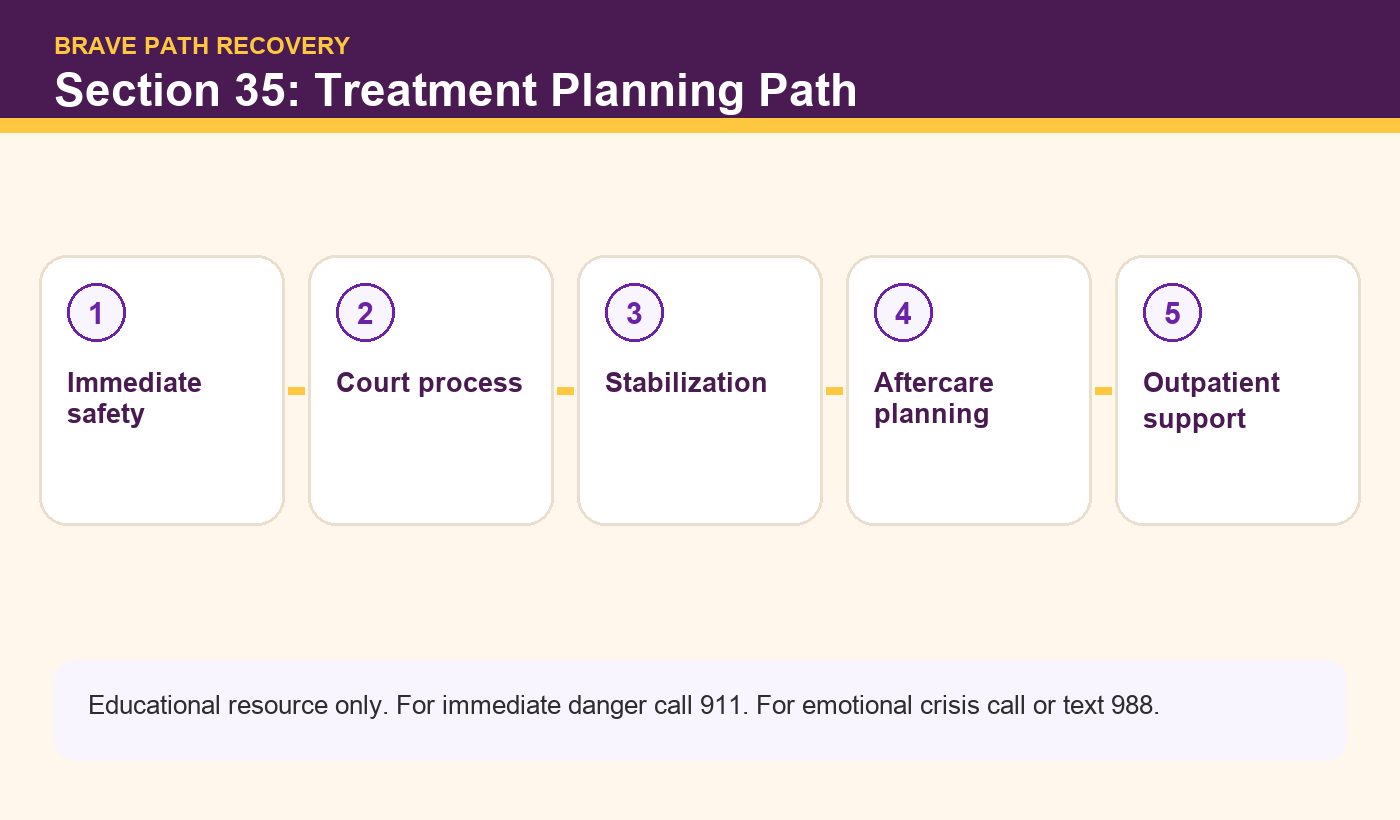 BRAVE PATH RECOVERY

Section 35: Treatment Planning Path

1
Immediate safety

2
Court process

3
Stabilization

4
Aftercare planning

5
Outpatient support

Educational resource only. For immediate danger call 911. For emotional crisis call or text 988.